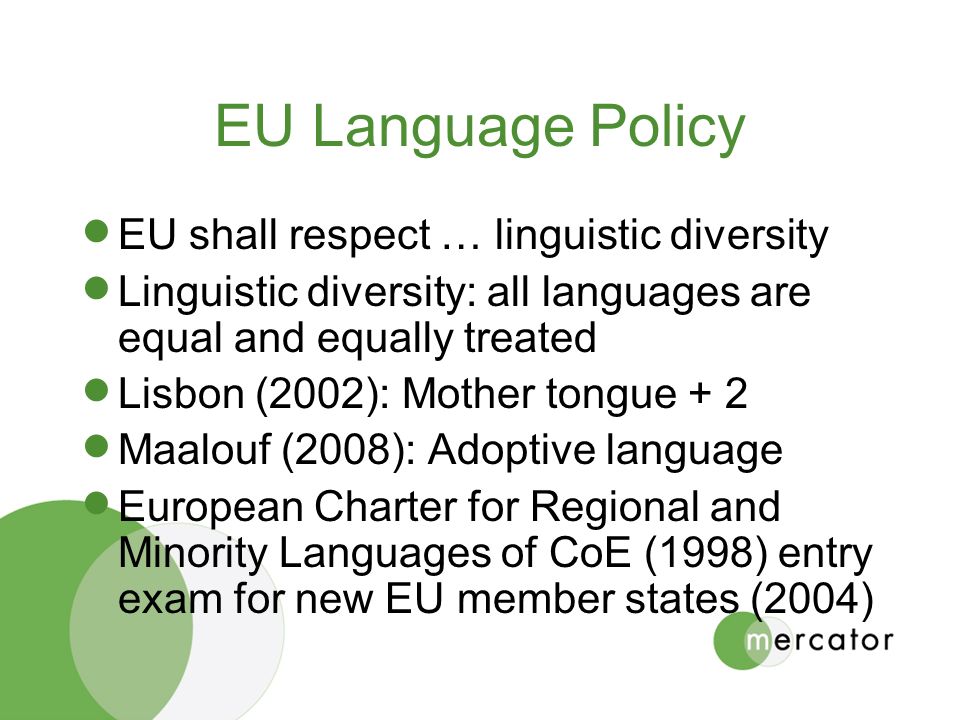 EU Language Policy

- EU shall respect … linguistic diversity
- Linguistic diversity: all languages are equal and equally treated
- Lisbon (2002): Mother tongue + 2
- Maalouf (2008): Adoptive language
- European Charter for Regional and Minority Languages of CoE (1998) entry exam for new EU member states (2004)

mercator